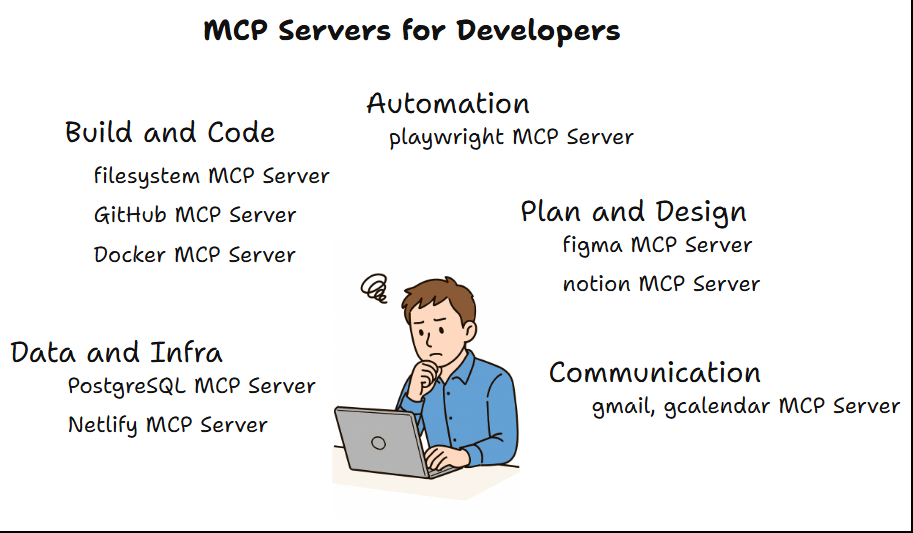 MCP Servers for Developers

Automation
playwright MCP Server

Build and Code
filesystem MCP Server
GitHub MCP Server
Docker MCP Server

Plan and Design
figma MCP Server
notion MCP Server

Data and Infra
PostgreSQL MCP Server
Netlify MCP Server

Communication
gmail, gcalendar MCP Server